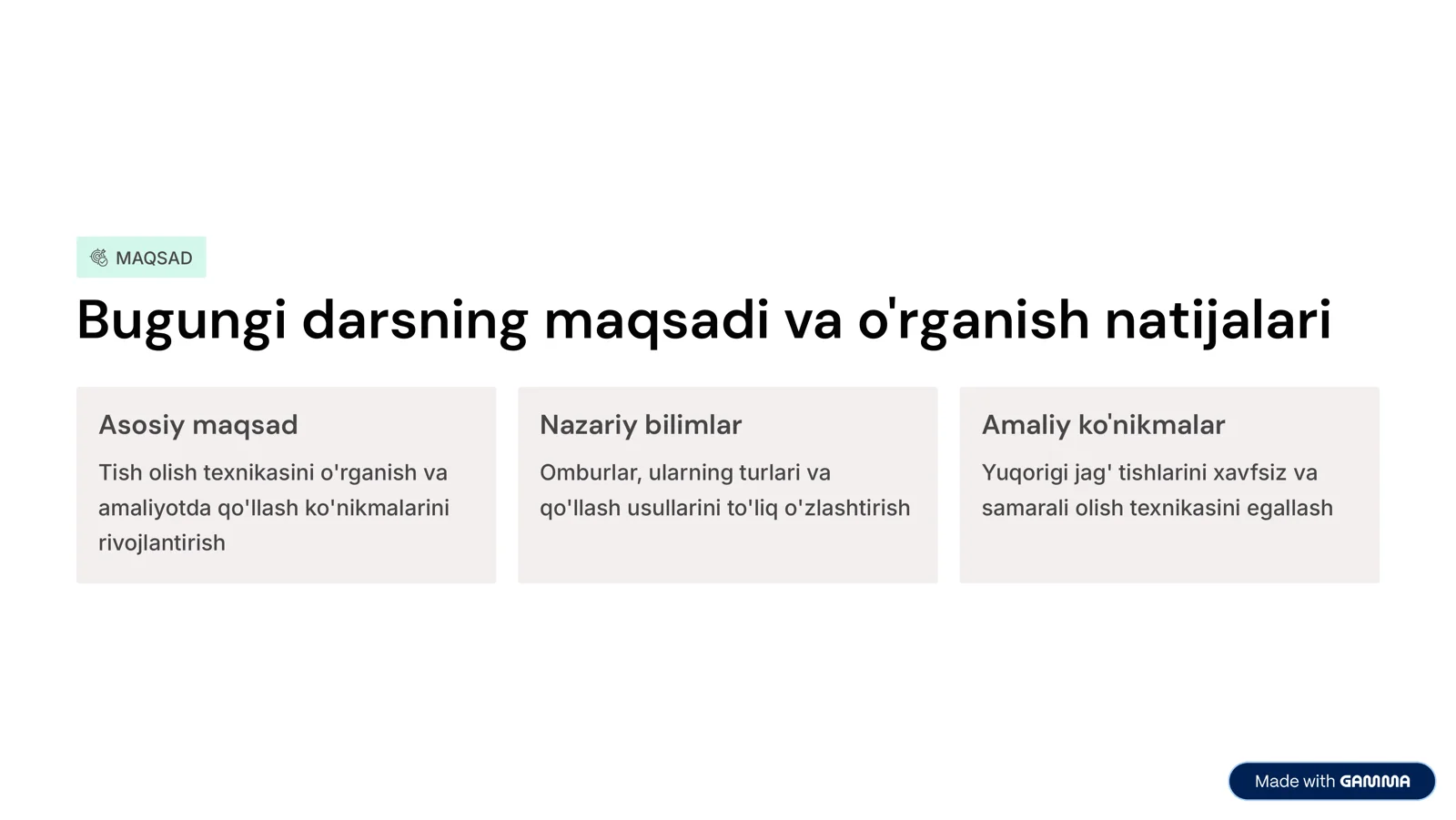 MAQSAD

Bugungi darsning maqsadi va o'rganish natijalari

Asosiy maqsad

Tish olish texnikasini o'rganish va amaliyotda qo'llash ko'nikmalarini rivojlantirish

Nazariy bilimlar

Omburlar, ularning turlari va qo'llash usullarini to'liq o'zlashtirish

Amaliy ko'nikmalar

Yuqorigi jag' tishlarini xavfsiz va samarali olish texnikasini egallash

Made with GAMMA